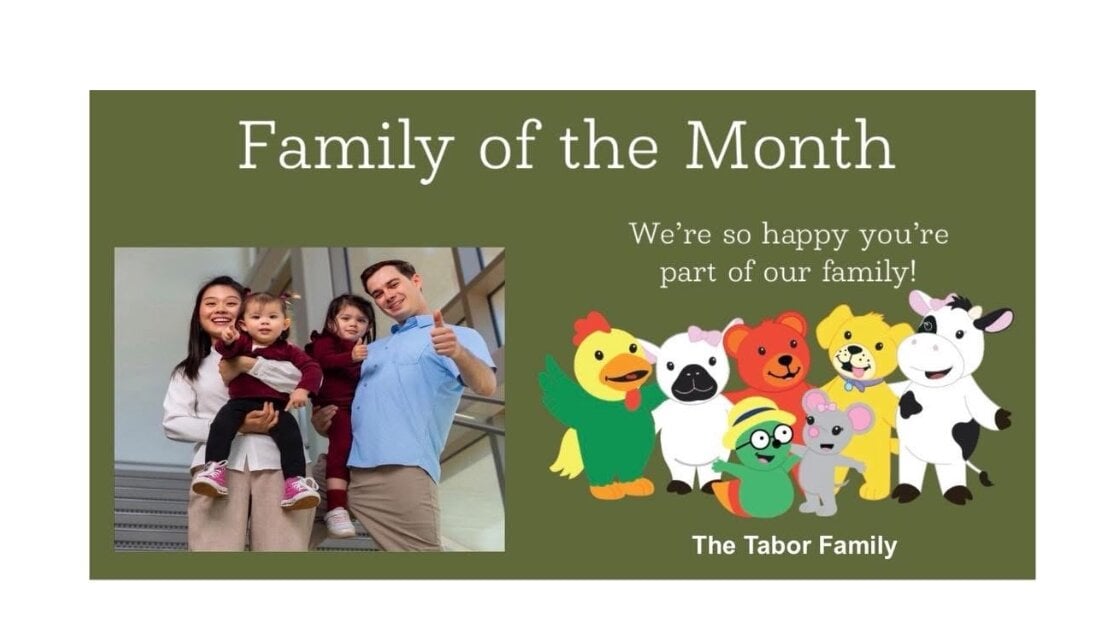 Family of the Month

We're so happy you're part of our family!

The Tabor Family